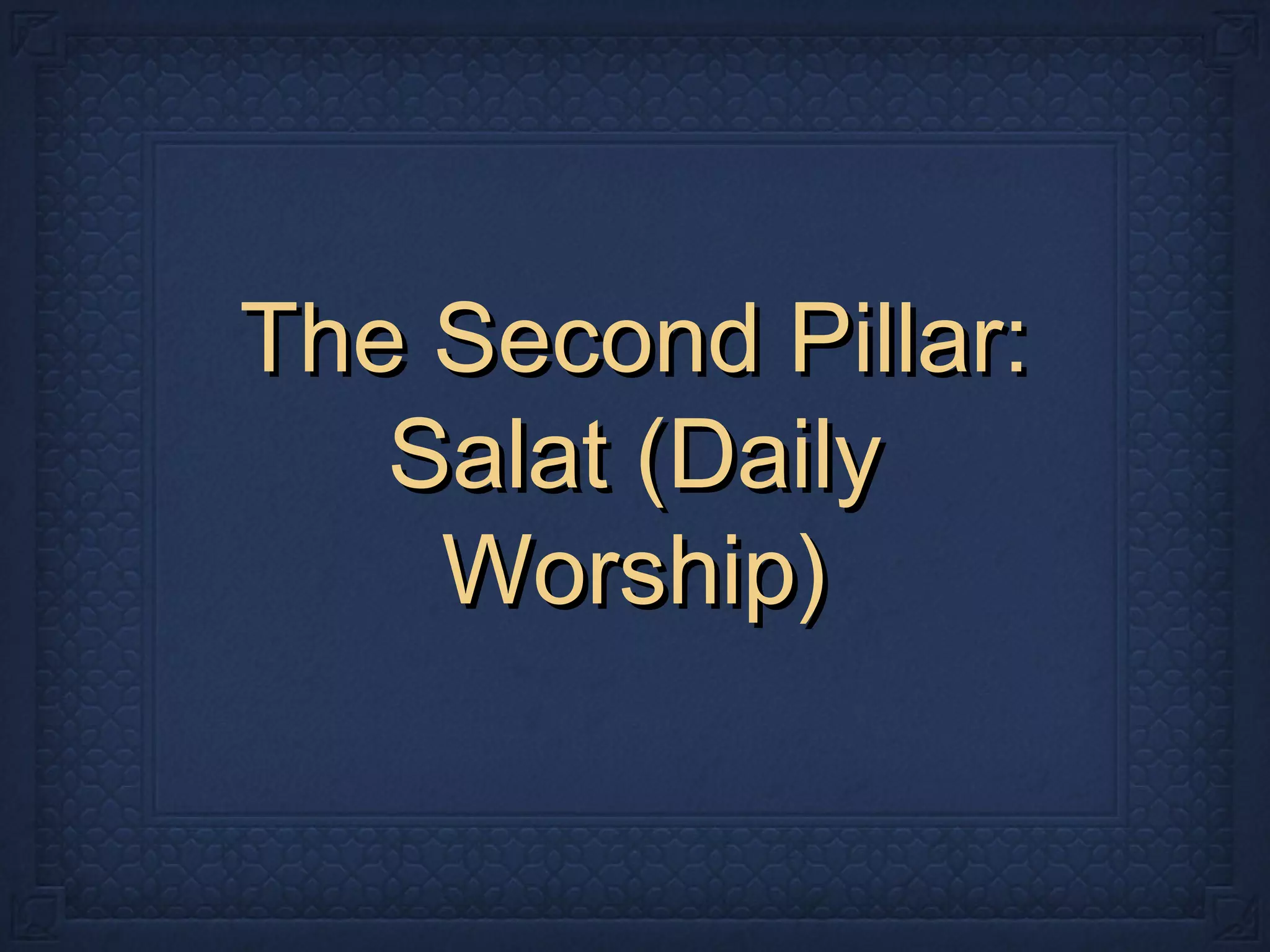 The Second Pillar: Salat (Daily Worship)